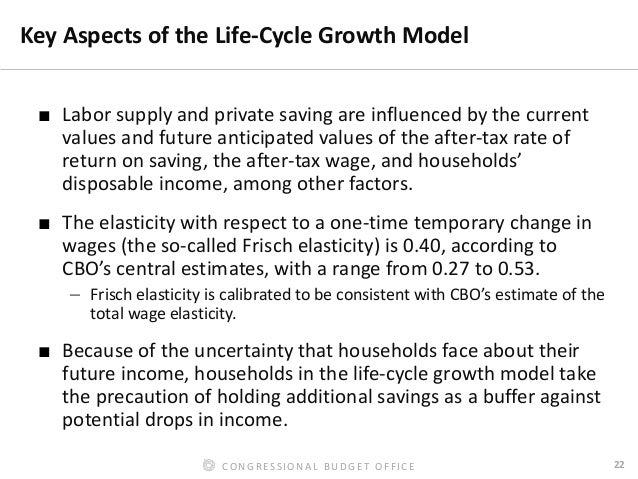 Key Aspects of the Life-Cycle Growth Model

■ Labor supply and private saving are influenced by the current values and future anticipated values of the after-tax rate of return on saving, the after-tax wage, and households' disposable income, among other factors.

■ The elasticity with respect to a one-time temporary change in wages (the so-called Frisch elasticity) is 0.40, according to CBO's central estimates, with a range from 0.27 to 0.53.

– Frisch elasticity is calibrated to be consistent with CBO's estimate of the total wage elasticity.

■ Because of the uncertainty that households face about their future income, households in the life-cycle growth model take the precaution of holding additional savings as a buffer against potential drops in income.

CONGRESSIONAL BUDGET OFFICE

22